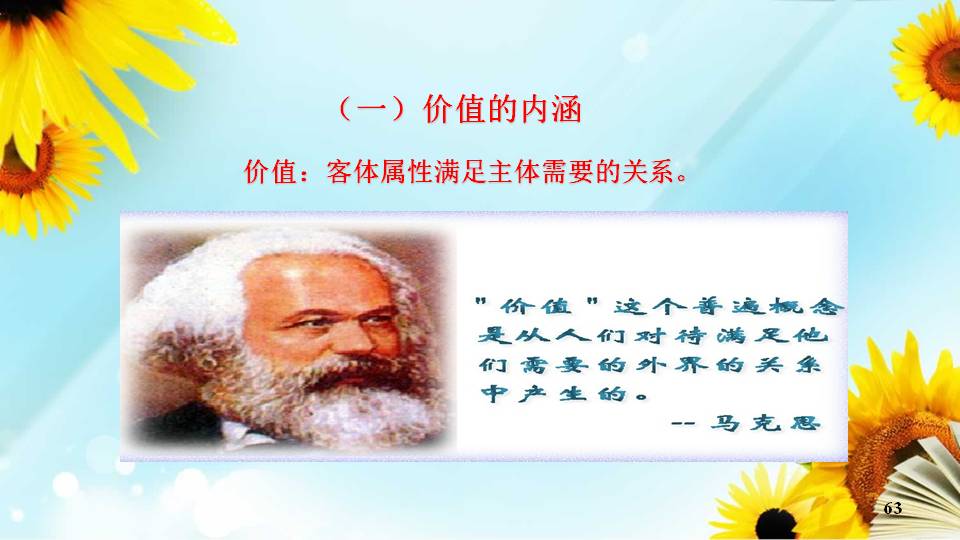 （一）价值的内涵

价值：客体属性满足主体需要的关系。

"价值"这个普遍概念是从人们对待满足他们需要的外界的关系中产生的。

-- 马克思

63